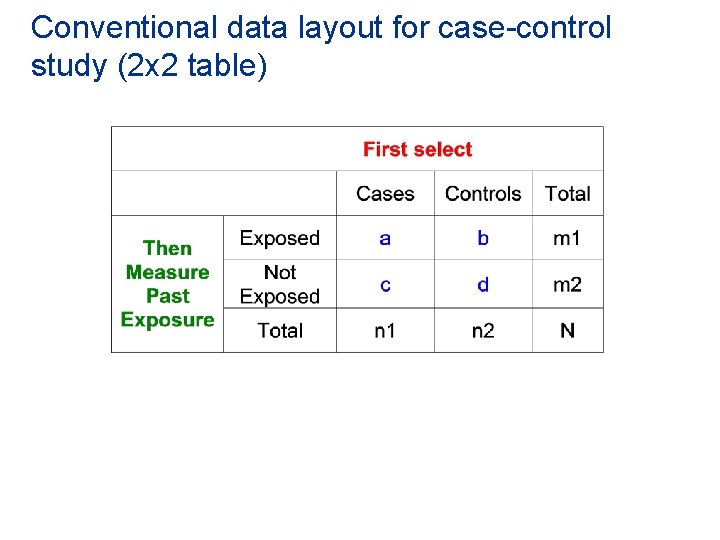 Conventional data layout for case-control study (2x2 table)

| | | First select | | |
|---|---|---|---|---|
| | | Cases | Controls | Total |
| Then Measure Past Exposure | Exposed | a | b | m1 |
| | Not Exposed | c | d | m2 |
| | Total | n1 | n2 | N |